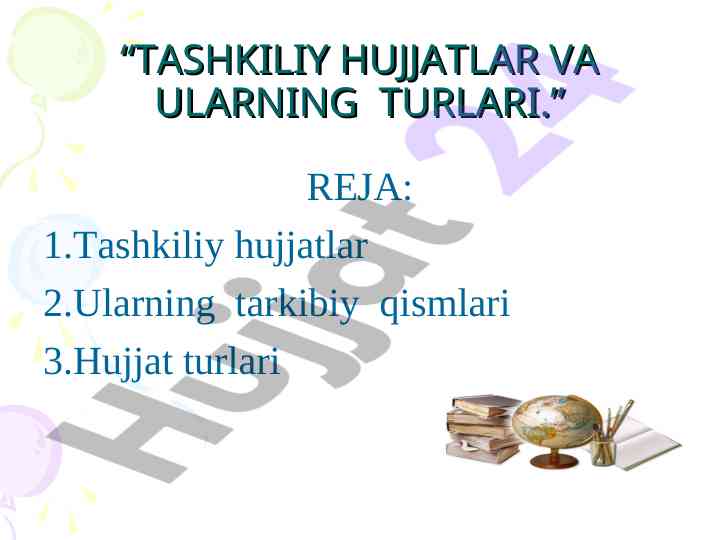 “TASHKILIY HUJJATLAR VA ULARNING TURLARI.”

REJA:

1.Tashkiliy hujjatlar

2.Ularning tarkibiy qismlari

3.Hujjat turlari

Hujjat 24